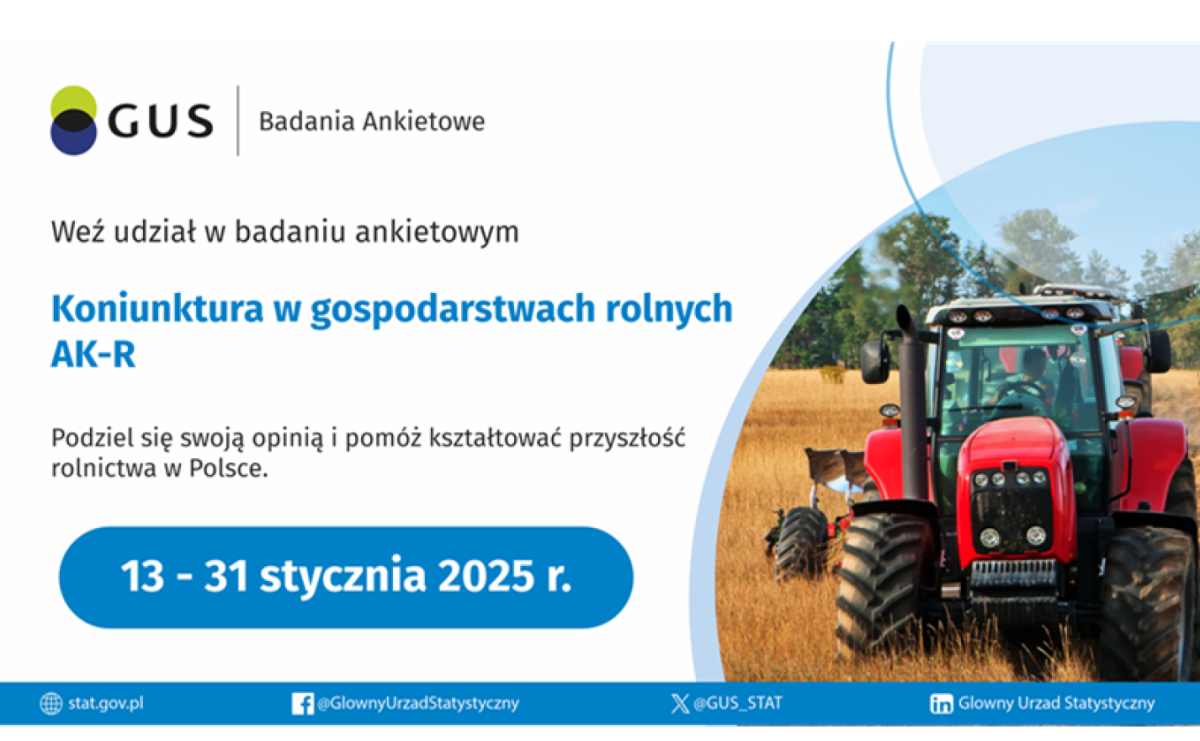 GUS | Badania Ankietowe

Weź udział w badaniu ankietowym

Koniunktura w gospodarstwach rolnych AK-R

Podziel się swoją opinią i pomóż kształtować przyszłość rolnictwa w Polsce.

13 - 31 stycznia 2025 r.

stat.gov.pl @GlownyUrzadStatystyczny @GUS_STAT Glowny Urzad Statystyczny